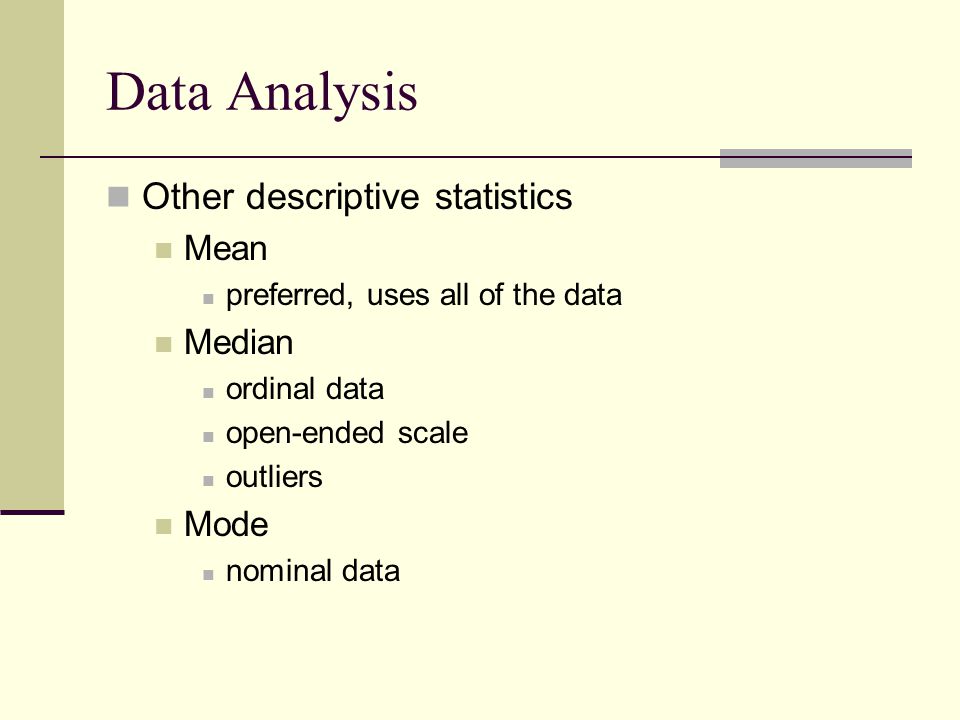 Data Analysis

Other descriptive statistics

Mean

preferred, uses all of the data

Median

ordinal data

open-ended scale

outliers

Mode

nominal data